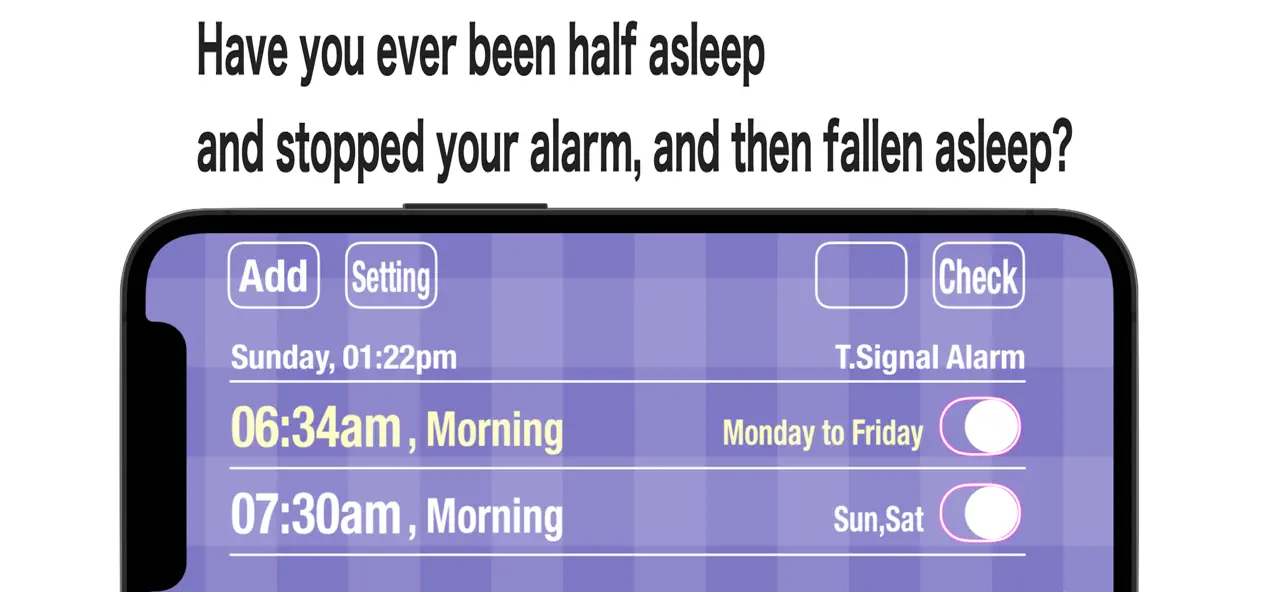 Have you ever been half asleep
and stopped your alarm, and then fallen asleep?

Add Setting Check

Sunday, 01:22pm T.Signal Alarm

06:34am , Morning Monday to Friday

07:30am , Morning Sun,Sat